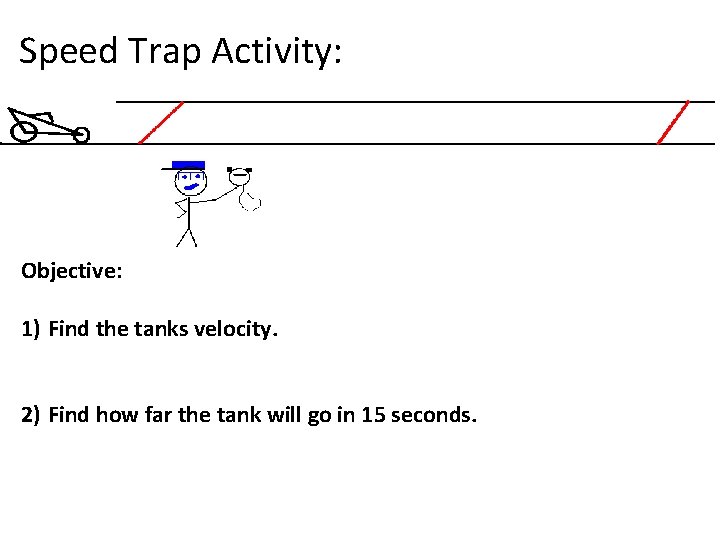 Speed Trap Activity:

Objective:

1) Find the tanks velocity.

2) Find how far the tank will go in 15 seconds.